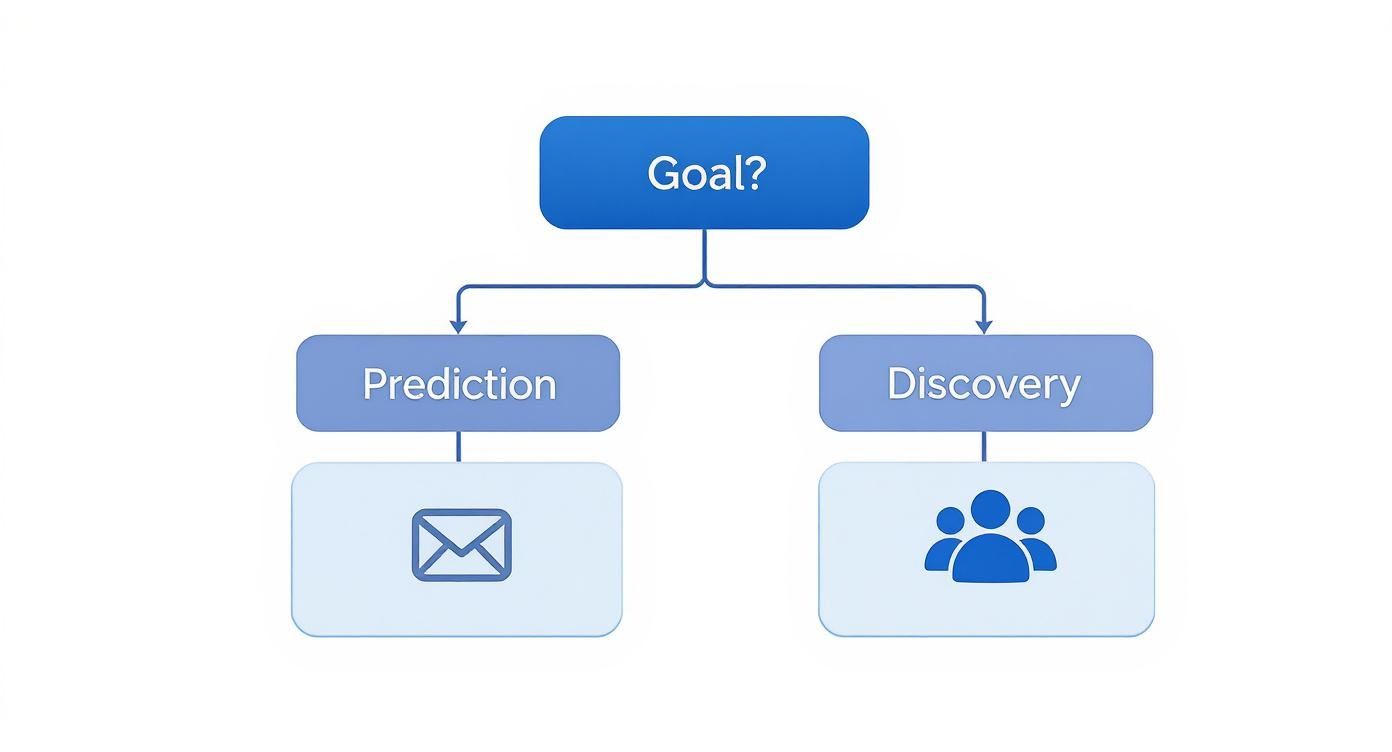 Goal?

Prediction

Discovery